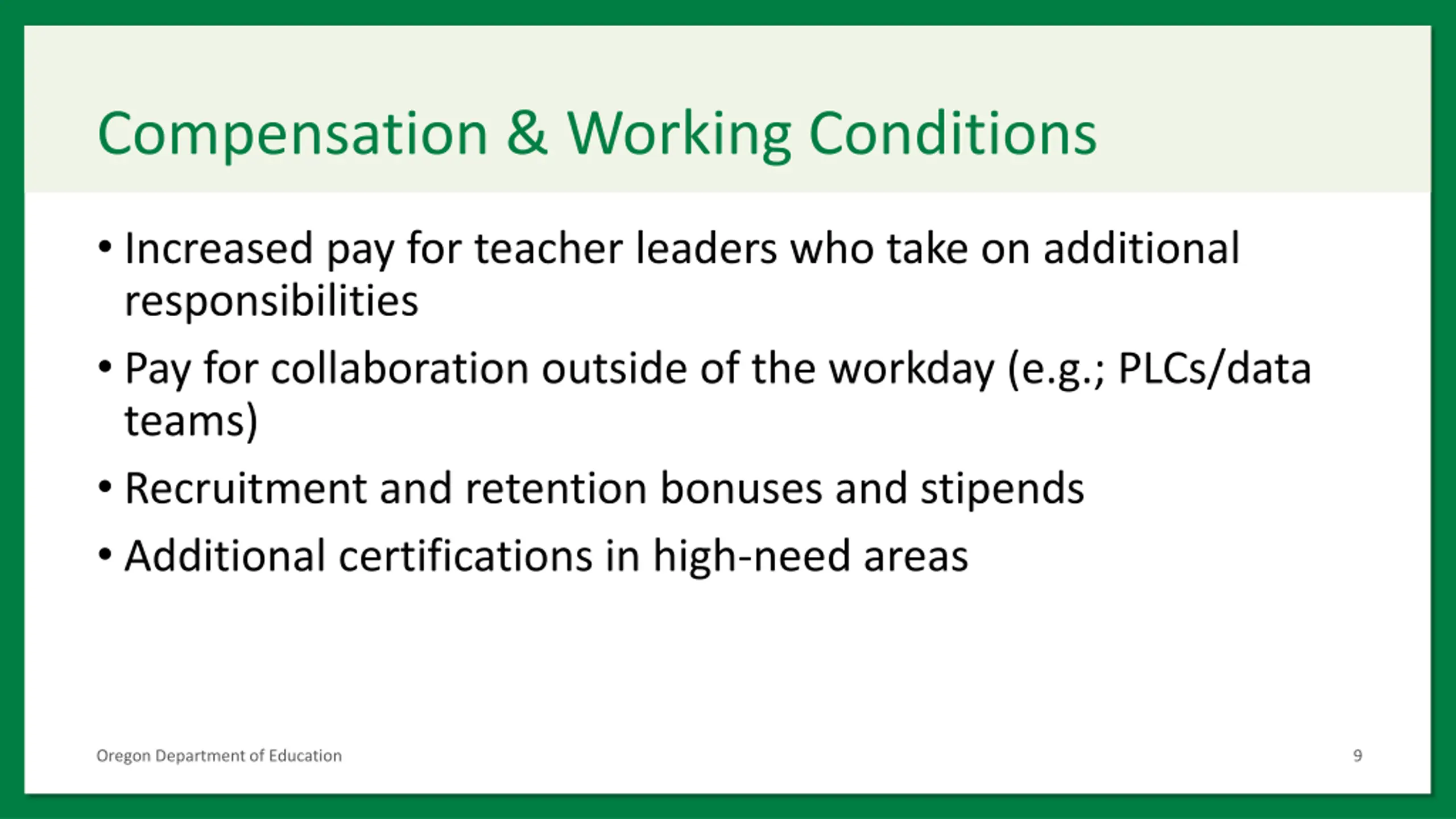 Compensation & Working Conditions

• Increased pay for teacher leaders who take on additional responsibilities
• Pay for collaboration outside of the workday (e.g.; PLCs/data teams)
• Recruitment and retention bonuses and stipends
• Additional certifications in high-need areas

Oregon Department of Education

9